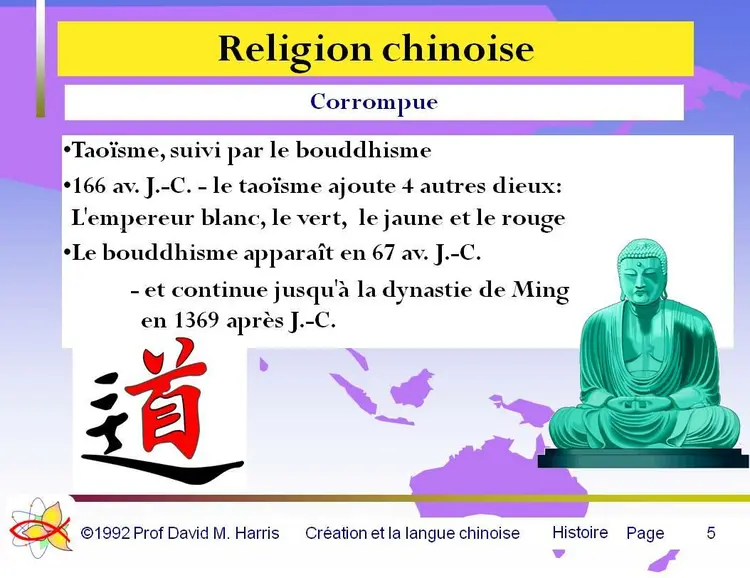 Religion chinoise

Corrompue

•Taoïsme, suivi par le bouddhisme

•166 av. J.-C. - le taoïsme ajoute 4 autres dieux: L'empereur blanc, le vert, le jaune et le rouge

•Le bouddhisme apparaît en 67 av. J.-C.

- et continue jusqu'à la dynastie de Ming en 1369 après J.-C.

道

©1992 Prof David M. Harris Création et la langue chinoise Histoire Page 5